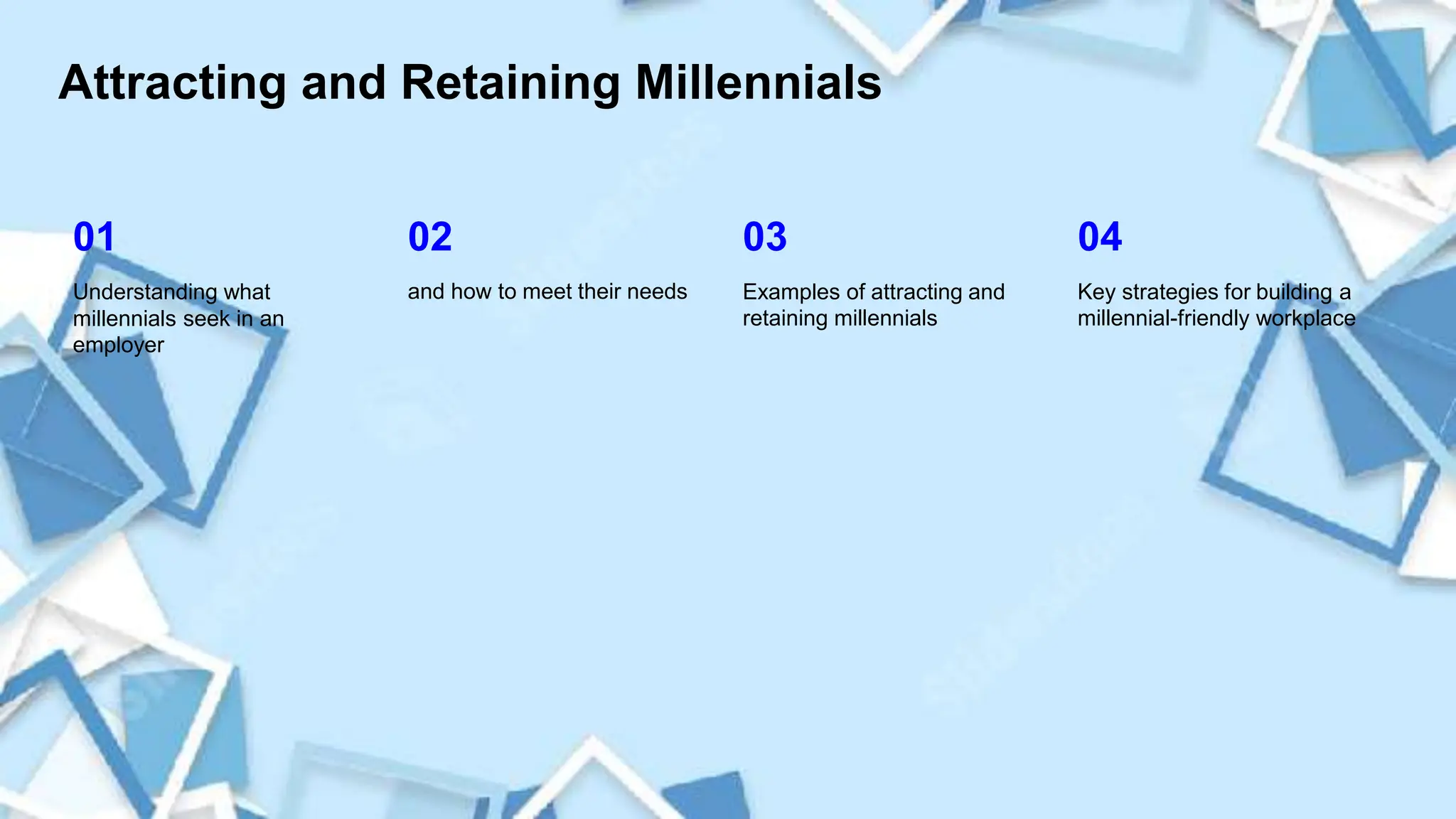 Attracting and Retaining Millennials

01

Understanding what millennials seek in an employer

02

and how to meet their needs

03

Examples of attracting and retaining millennials

04

Key strategies for building a millennial-friendly workplace